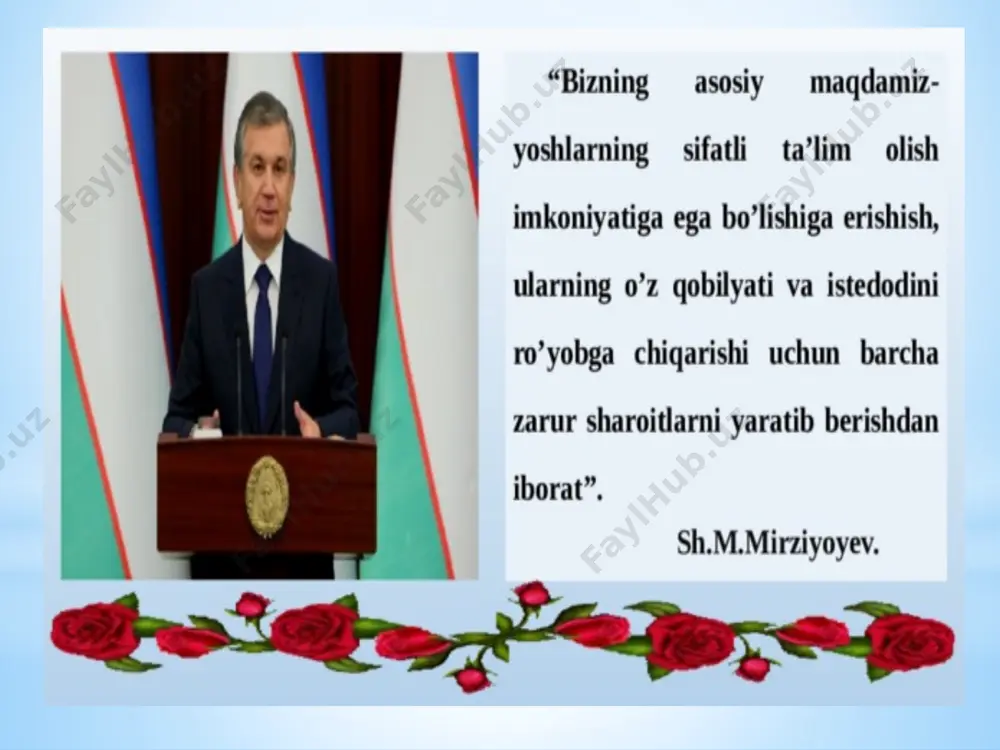 “Bizning asosiy maqdamiz-yoshlarning sifatli ta’lim olish imkoniyatiga ega bo’lishiga erishish, ularning o’z qobilyati va istedodini ro’yobga chiqarishi uchun barcha zarur sharoitlarni yaratib berishdan iborat”.

Sh.M.Mirziyoyev.

FaylHub.uz